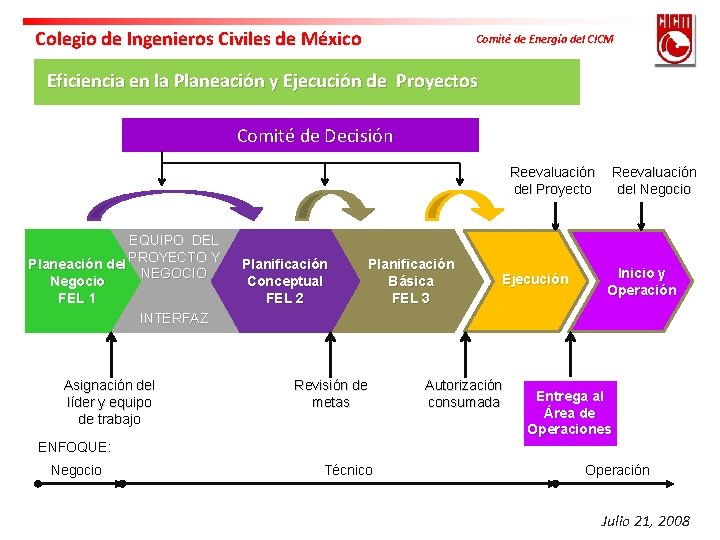 Colegio de Ingenieros Civiles de México

Comité de Energía del CICM

CICM

Eficiencia en la Planeación y Ejecución de Proyectos

Comité de Decisión

Reevaluación del Proyecto

Reevaluación del Negocio

Planeación del Negocio FEL 1

EQUIPO DEL PROYECTO Y NEGOCIO

INTERFAZ

Planificación Conceptual FEL 2

Planificación Básica FEL 3

Ejecución

Inicio y Operación

Asignación del líder y equipo de trabajo

Revisión de metas

Autorización consumada

Entrega al Área de Operaciones

ENFOQUE:

Negocio

Técnico

Operación

Julio 21, 2008